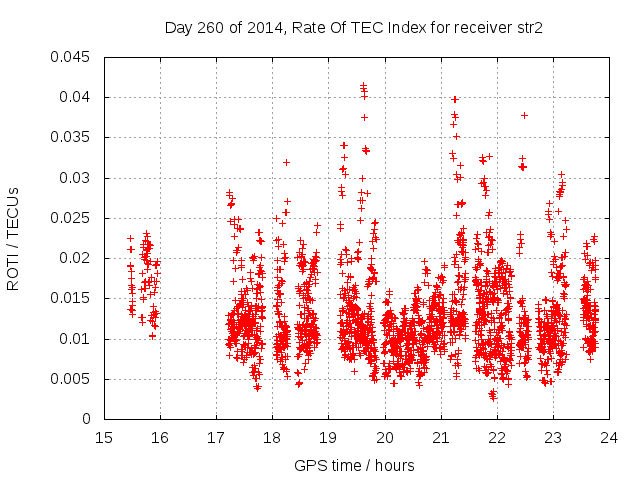 Day 260 of 2014, Rate Of TEC Index for receiver str2

ROTI / TECUs

0.045
0.04
0.035
0.03
0.025
0.02
0.015
0.01
0.005
0

15 16 17 18 19 20 21 22 23 24

GPS time / hours